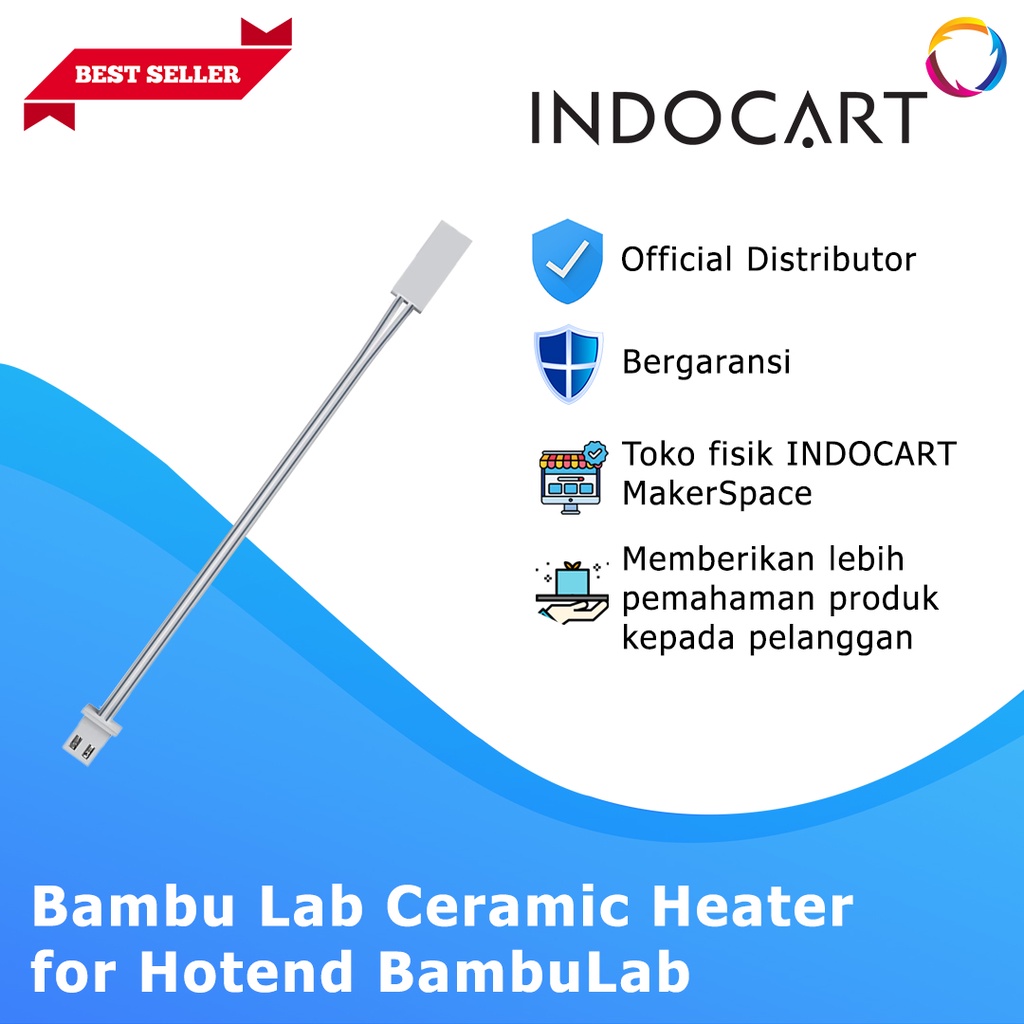 BEST SELLER

INDOCART

Official Distributor

Bergaransi

Toko fisik INDOCART MakerSpace

Memberikan lebih pemahaman produk kepada pelanggan

Bambu Lab Ceramic Heater for Hotend BambuLab